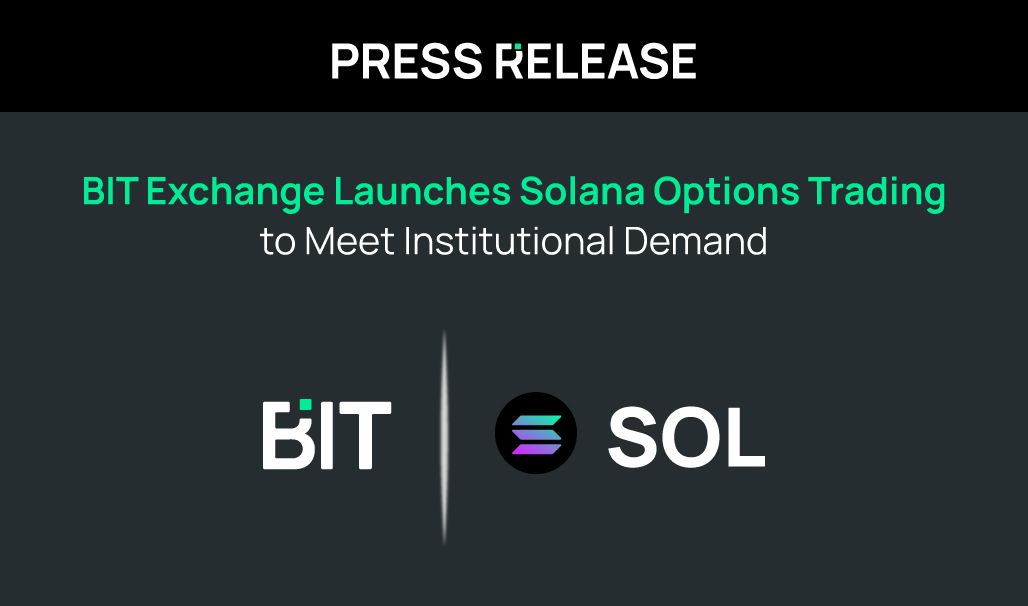 PRESS RELEASE

BIT Exchange Launches Solana Options Trading to Meet Institutional Demand

BIT

SOL